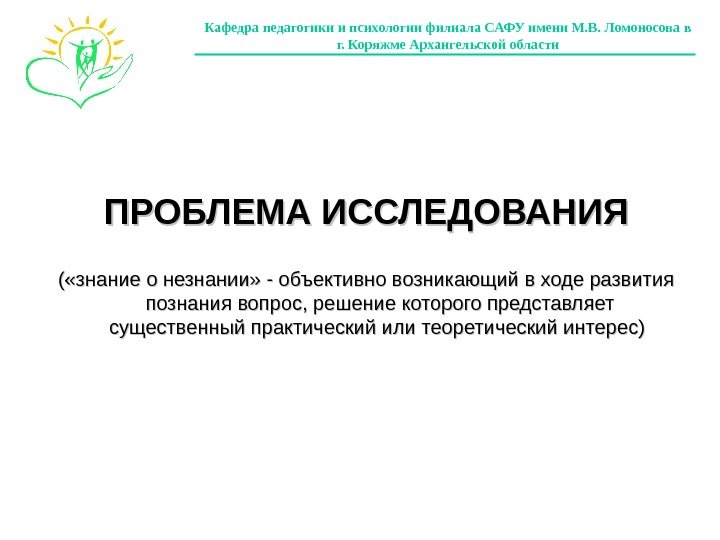 Кафедра педагогики и психологии филиала САФУ имени М.В. Ломоносова в г. Коряжме Архангельской области

ПРОБЛЕМА ИССЛЕДОВАНИЯ

(«знание о незнании» - объективно возникающий в ходе развития познания вопрос, решение которого представляет существенный практический или теоретический интерес)